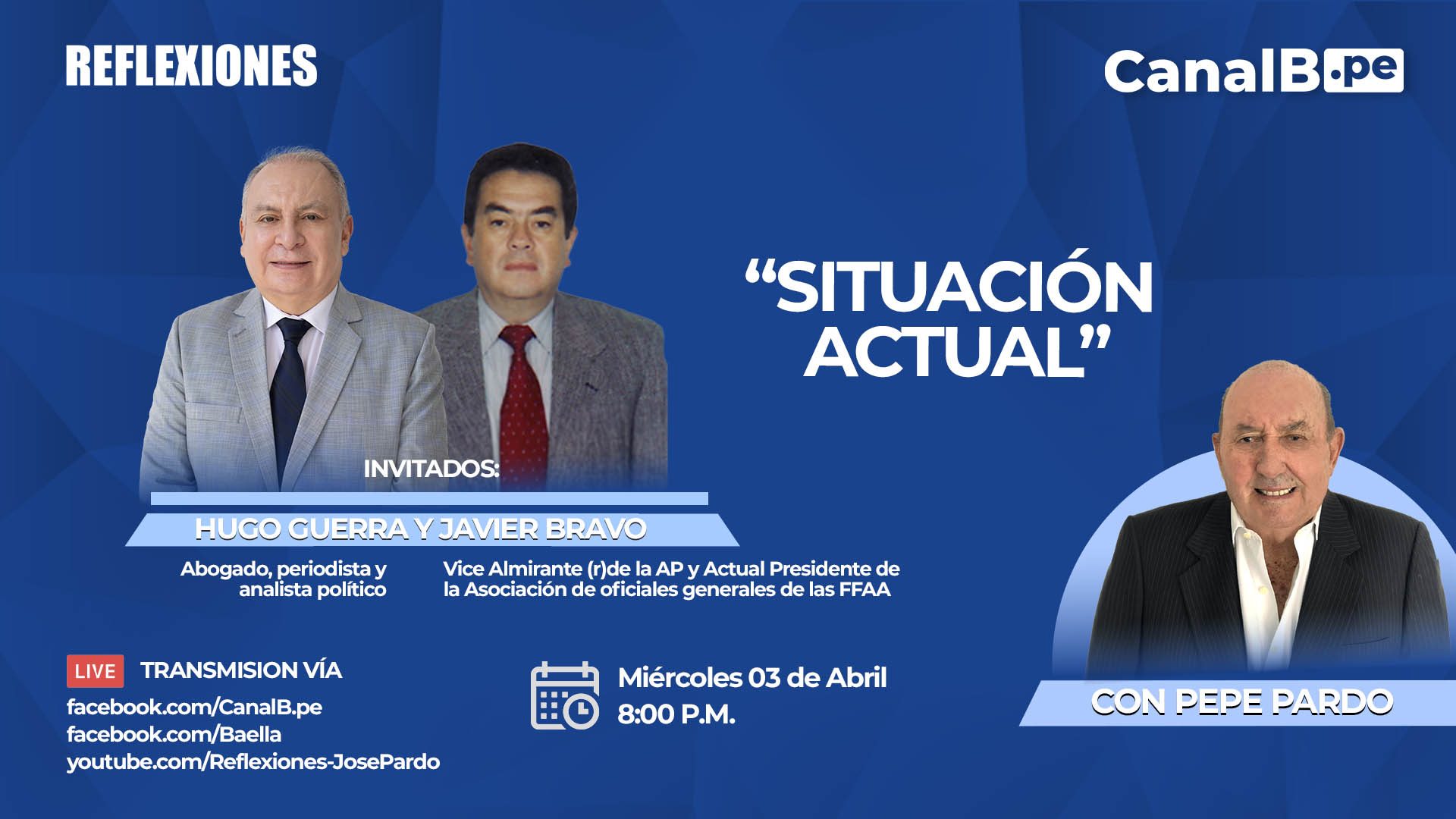 REFLEXIONES

CanalB.pe

“SITUACIÓN ACTUAL”

INVITADOS:

HUGO GUERRA Y JAVIER BRAVO

Abogado, periodista y analista político

Vice Almirante (r)de la AP y Actual Presidente de la Asociación de oficiales generales de las FFAA

LIVE TRANSMISION VÍA

facebook.com/CanalB.pe
facebook.com/Baella
youtube.com/Reflexiones-JosePardo

Miércoles 03 de Abril
8:00 P.M.

CON PEPE PARDO